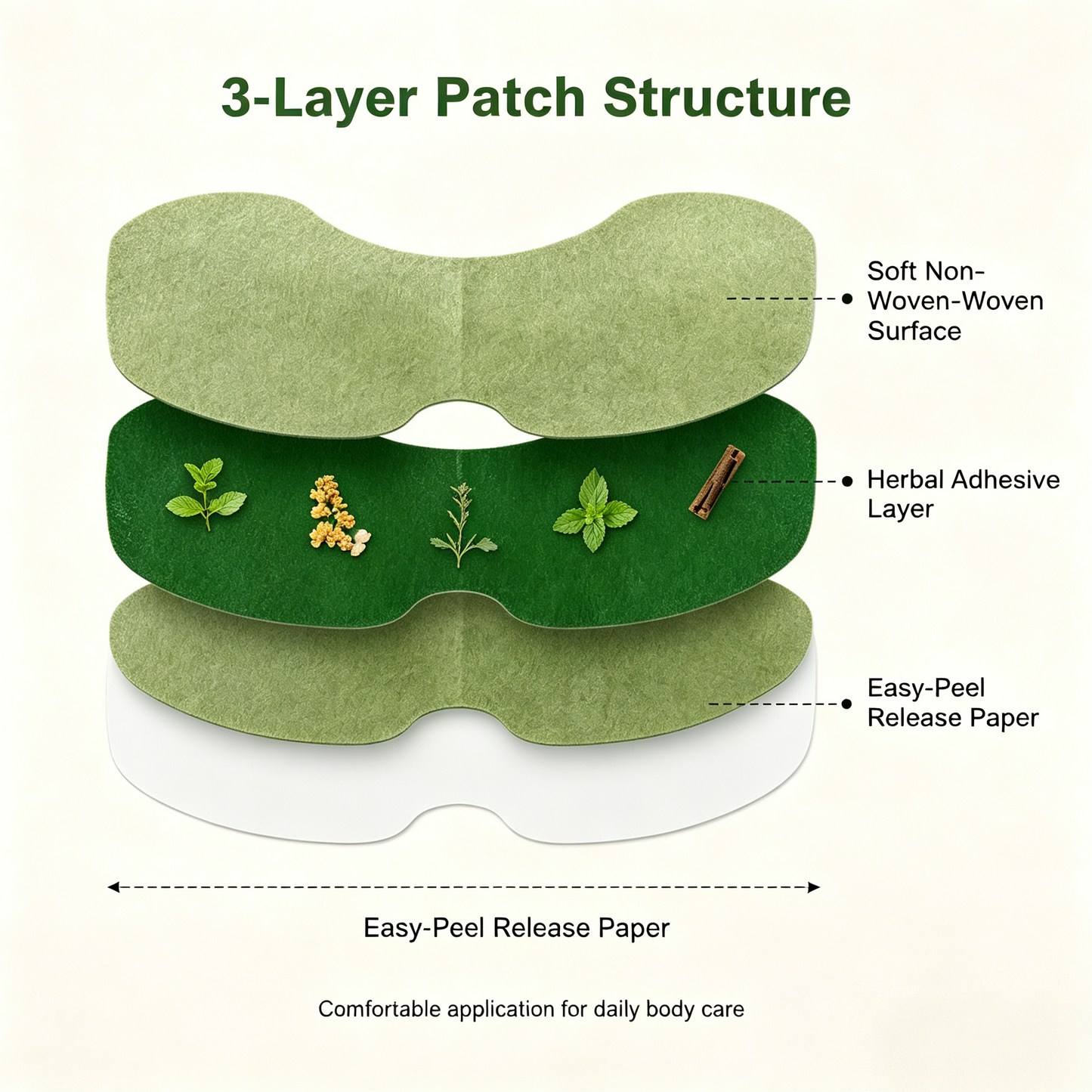 3-Layer Patch Structure

Soft Non-Woven-Woven Surface

Herbal Adhesive Layer

Easy-Peel Release Paper

Easy-Peel Release Paper

Comfortable application for daily body care